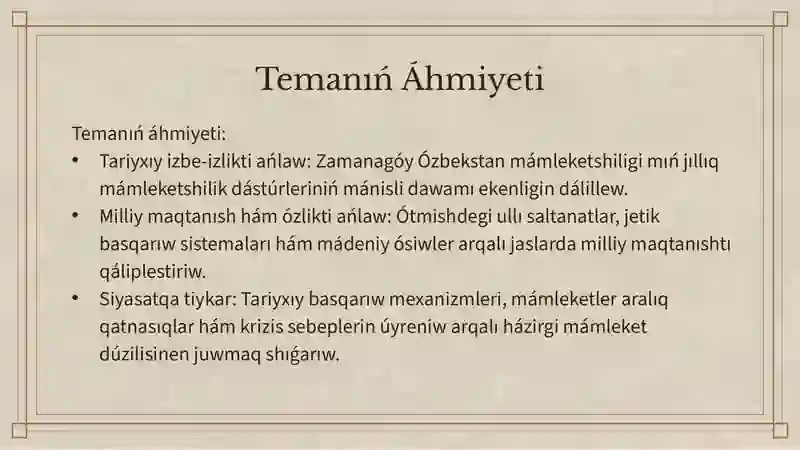 Temanıń Áhmiyeti

Temanıń áhmiyeti:

• Tariyxıy izbe-izlikti ańlaw: Zamanagóy Ózbekstan mámleketshiligi mıń jıllıq mámleketshilik dástúrleriniń mánisli dawamı ekenligin dálillew.
• Milliy maqtanısh hám ózlikti ańlaw: Ótmishdegi ullı saltanatlar, jetik basqarıw sistemaları hám mádeniy ósiwler arqalı jaslarda milliy maqtanıshtı qáliplestiriw.
• Siyasatqa tiykar: Tariyxıy basqarıw mexanizmleri, mámleketler aralıq qatnasıqlar hám krizis sebeplerin úyreniw arqalı házirgi mámleket dúzilisinen juwmaq shıǵarıw.